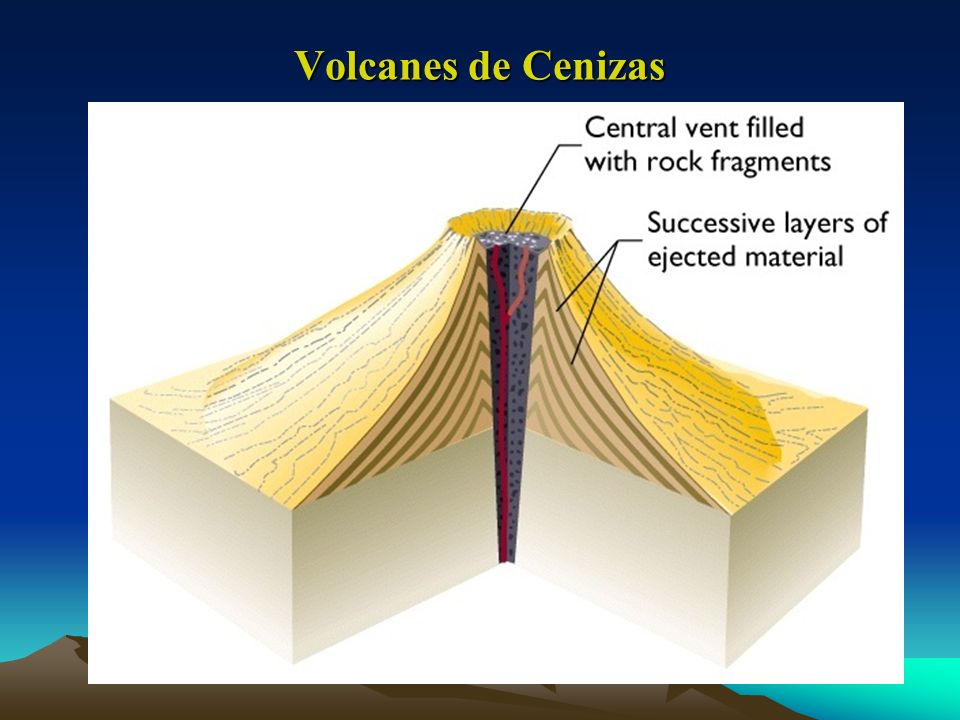 Volcanes de Cenizas

Central vent filled with rock fragments

Successive layers of ejected material